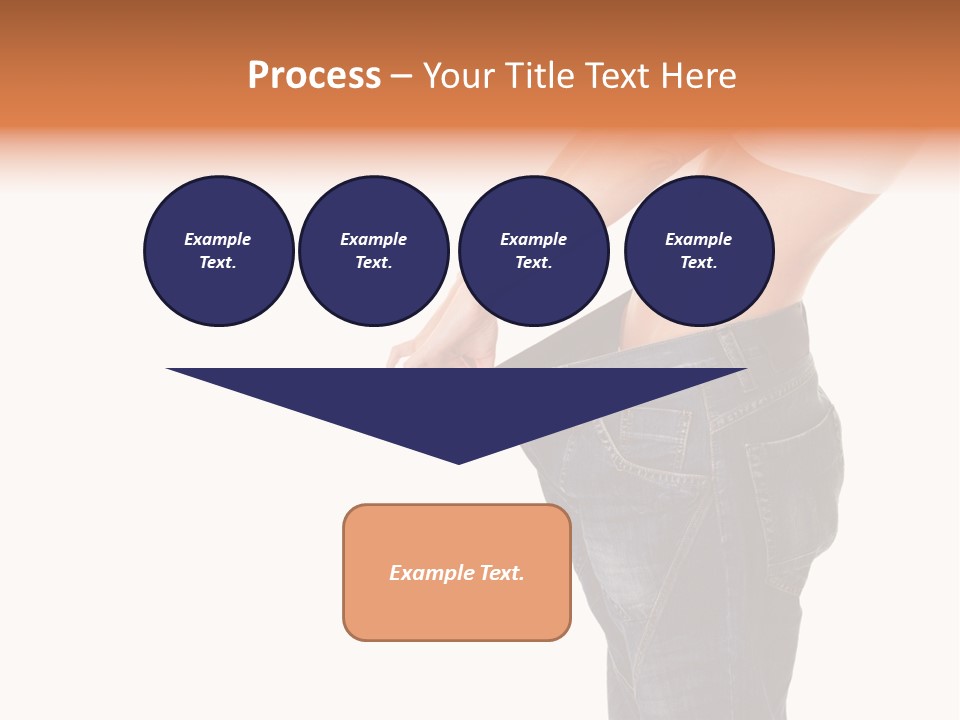 Process – Your Title Text Here

Example Text.

Example Text.

Example Text.

Example Text.

Example Text.